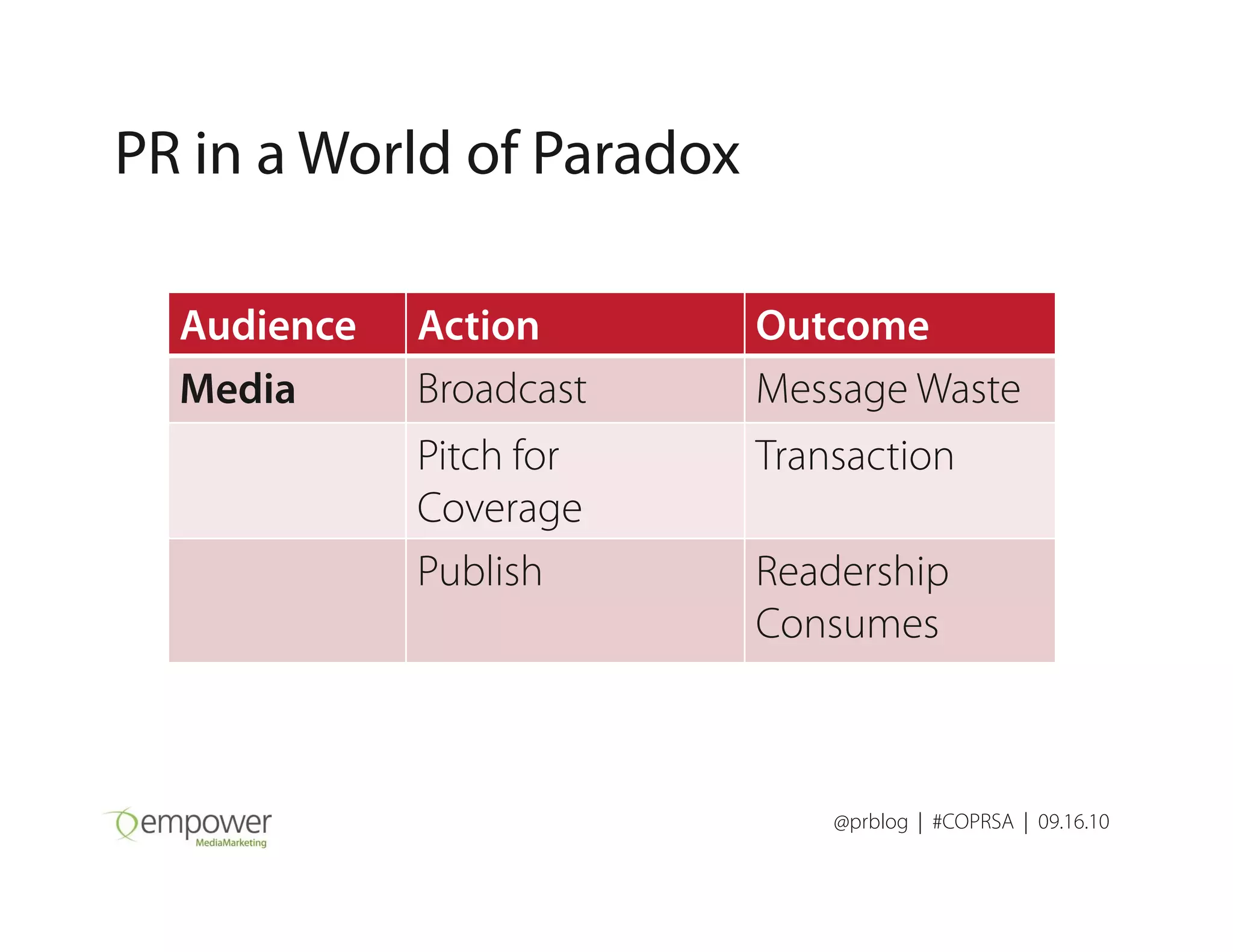 PR in a World of Paradox

| Audience | Action | Outcome |
|---|---|---|
| Media | Broadcast | Message Waste |
| | Pitch for Coverage | Transaction |
| | Publish | Readership Consumes |

empower MediaMarketing

@prblog | #COPRSA | 09.16.10